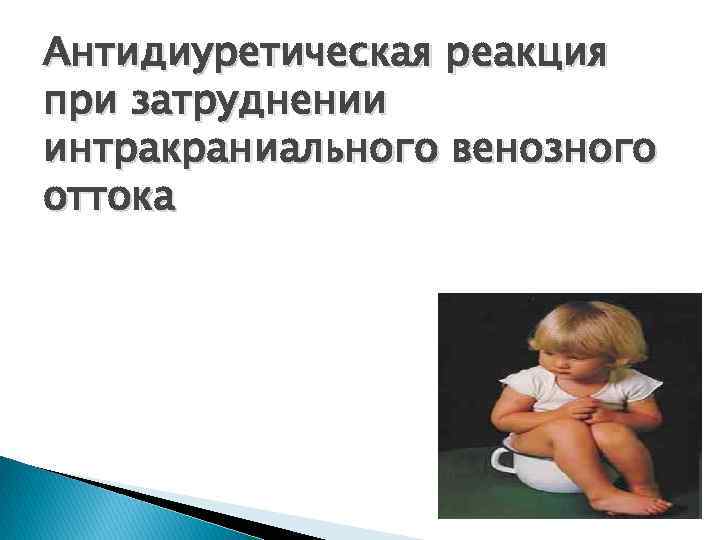 Антидиуретическая реакция при затруднении интракраниального венозного оттока